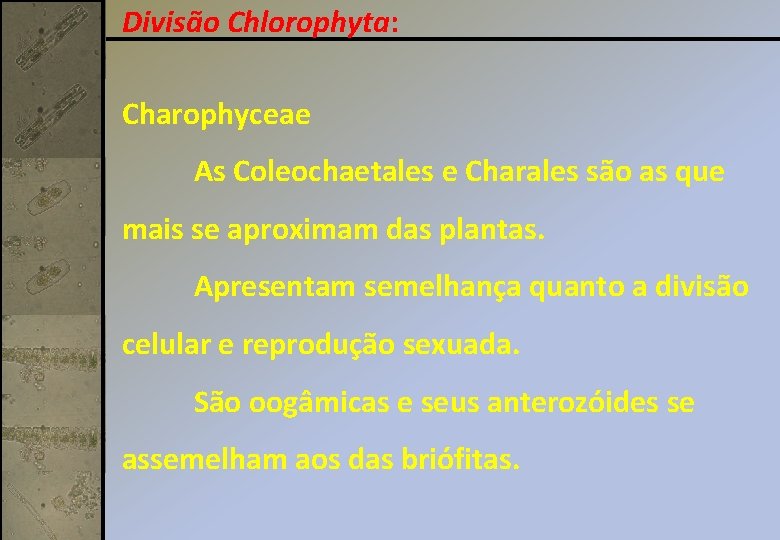 Divisão Chlorophyta:

Charophyceae

As Coleochaetales e Charales são as que mais se aproximam das plantas.

Apresentam semelhança quanto a divisão celular e reprodução sexuada.

São oogâmicas e seus anterozóides se assemelham aos das briófitas.